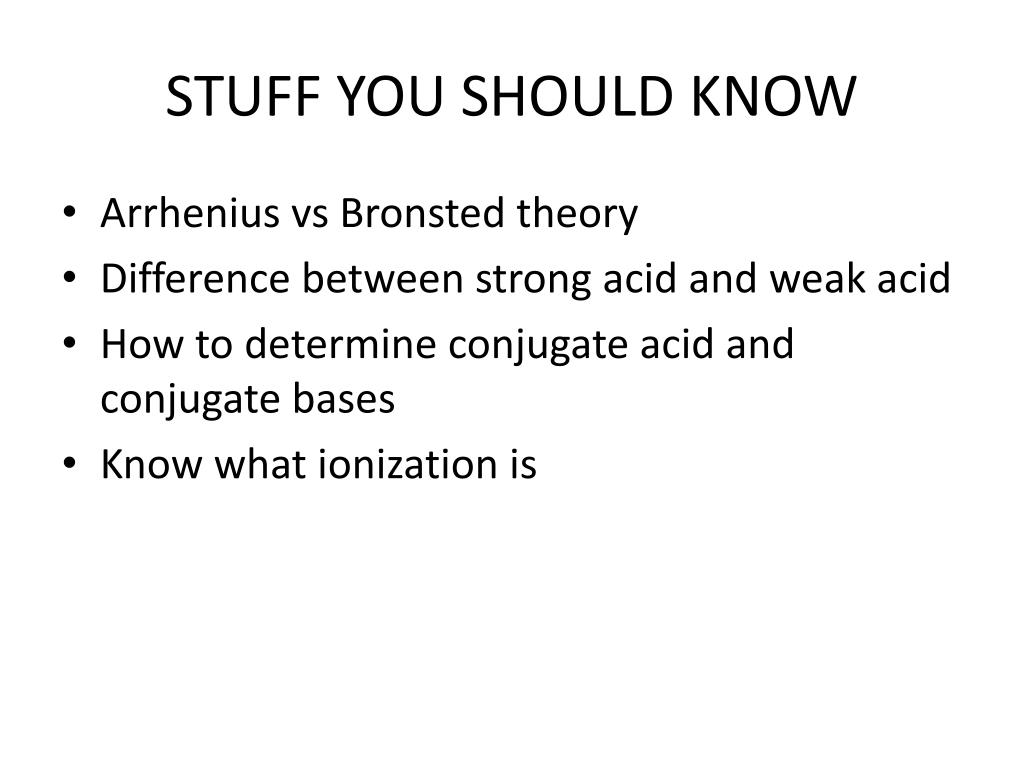 STUFF YOU SHOULD KNOW

• Arrhenius vs Bronsted theory
• Difference between strong acid and weak acid
• How to determine conjugate acid and conjugate bases
• Know what ionization is